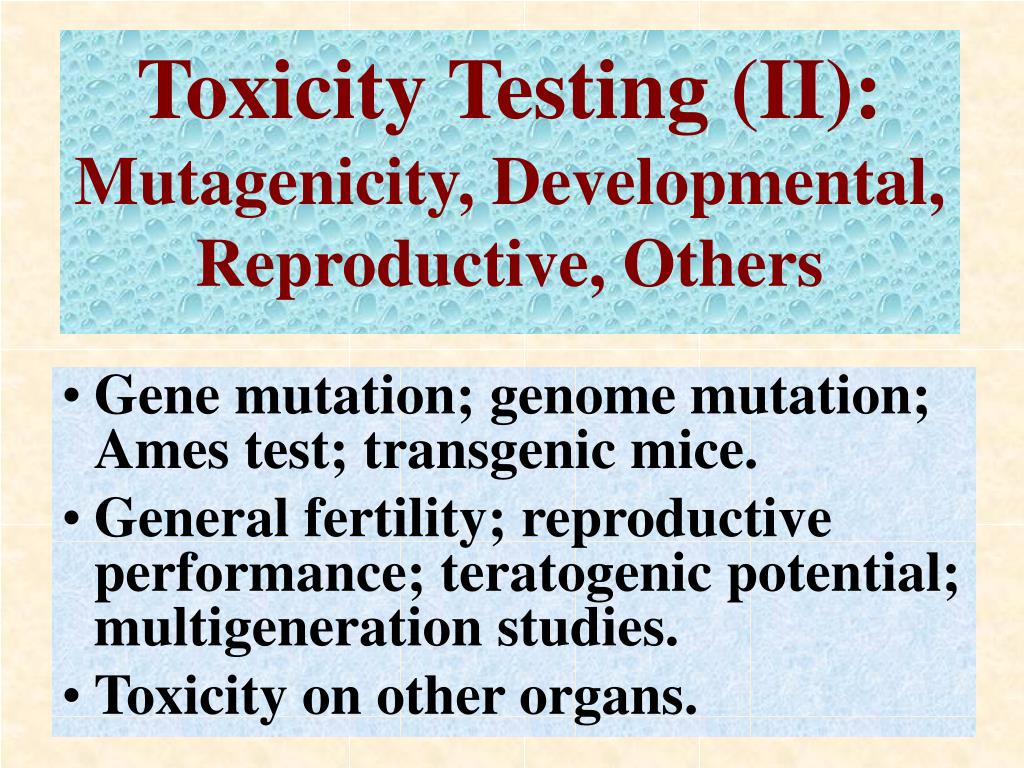 Toxicity Testing (II):
Mutagenicity, Developmental, Reproductive, Others

• Gene mutation; genome mutation; Ames test; transgenic mice.
• General fertility; reproductive performance; teratogenic potential; multigeneration studies.
• Toxicity on other organs.